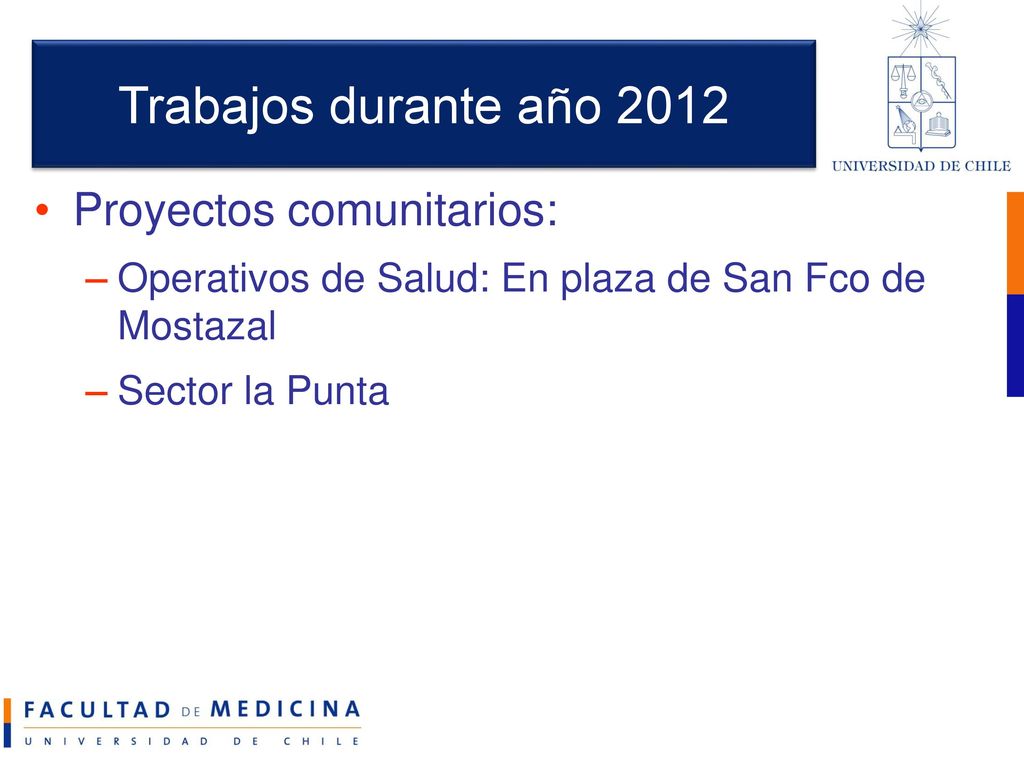 Trabajos durante año 2012

UNIVERSIDAD DE CHILE

• Proyectos comunitarios:
– Operativos de Salud: En plaza de San Fco de Mostazal
– Sector la Punta

FACULTAD DE MEDICINA
UNIVERSIDAD DE CHILE